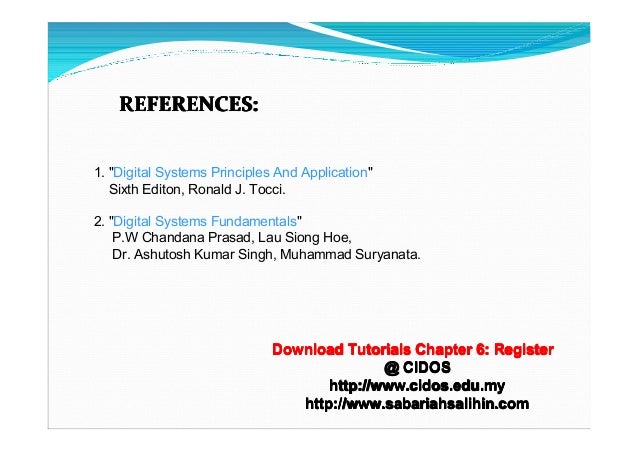 REFERENCES:

1. "Digital Systems Principles And Application" Sixth Editon, Ronald J. Tocci.

2. "Digital Systems Fundamentals" P.W Chandana Prasad, Lau Siong Hoe, Dr. Ashutosh Kumar Singh, Muhammad Suryanata.

Download Tutorials Chapter 6: Register
@ CIDOS
http://www.cidos.edu.my
http://www.sabariahsalihin.com